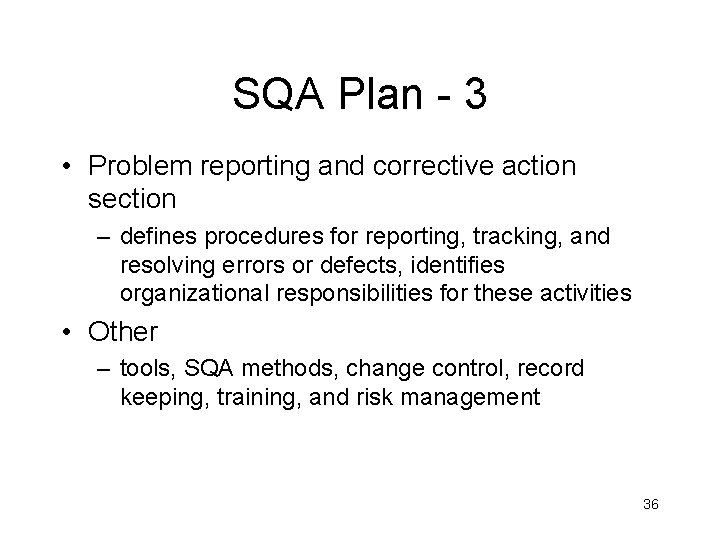 SQA Plan - 3

• Problem reporting and corrective action section

– defines procedures for reporting, tracking, and resolving errors or defects, identifies organizational responsibilities for these activities

• Other

– tools, SQA methods, change control, record keeping, training, and risk management

36